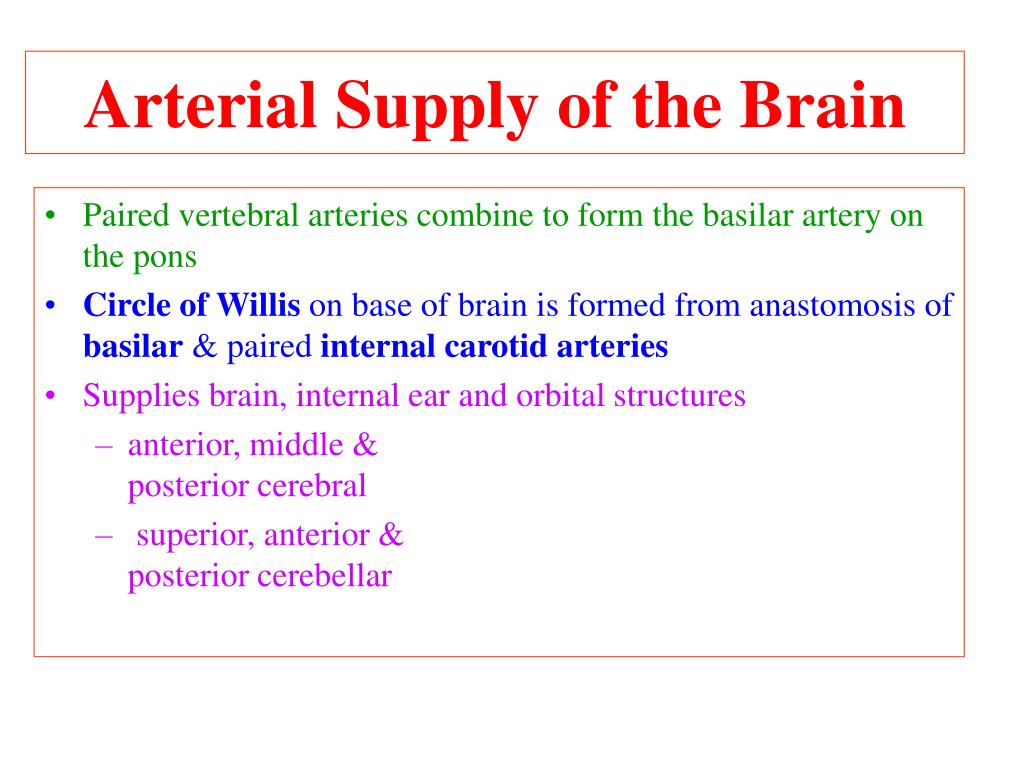 Arterial Supply of the Brain

• Paired vertebral arteries combine to form the basilar artery on the pons
• Circle of Willis on base of brain is formed from anastomosis of basilar & paired internal carotid arteries
• Supplies brain, internal ear and orbital structures
– anterior, middle & posterior cerebral
– superior, anterior & posterior cerebellar